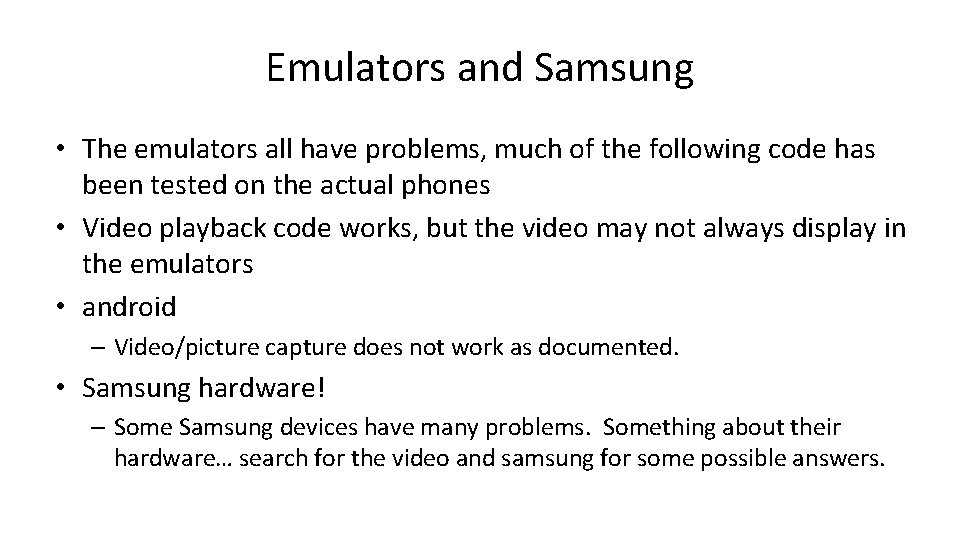 Emulators and Samsung

• The emulators all have problems, much of the following code has been tested on the actual phones
• Video playback code works, but the video may not always display in the emulators
• android
– Video/picture capture does not work as documented.
• Samsung hardware!
– Some Samsung devices have many problems. Something about their hardware… search for the video and samsung for some possible answers.